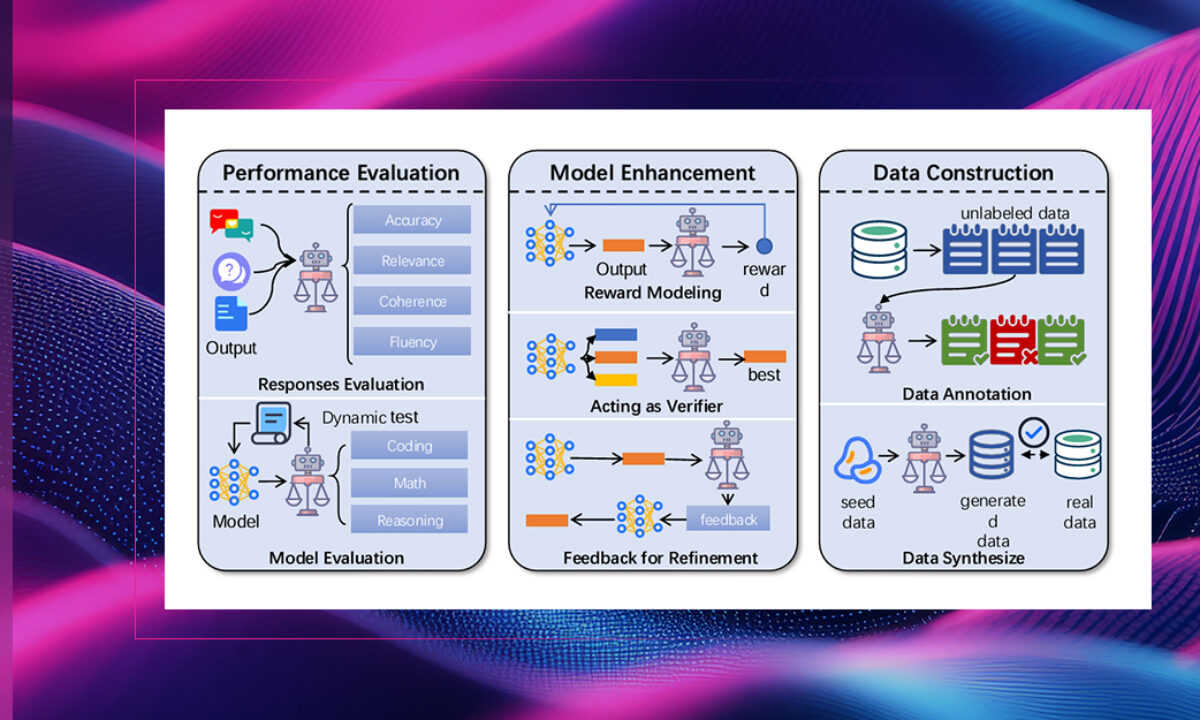 Performance Evaluation

Accuracy

Relevance

Coherence

Fluency

Output

Responses Evaluation

Dynamic test

Coding

Math

Reasoning

Model

Model Evaluation

Model Enhancement

Output

rewar d

Reward Modeling

best

Acting as Verifier

feedback

Feedback for Refinement

Data Construction

unlabeled data

Data Annotation

seed data

generate d data

real data

Data Synthesize